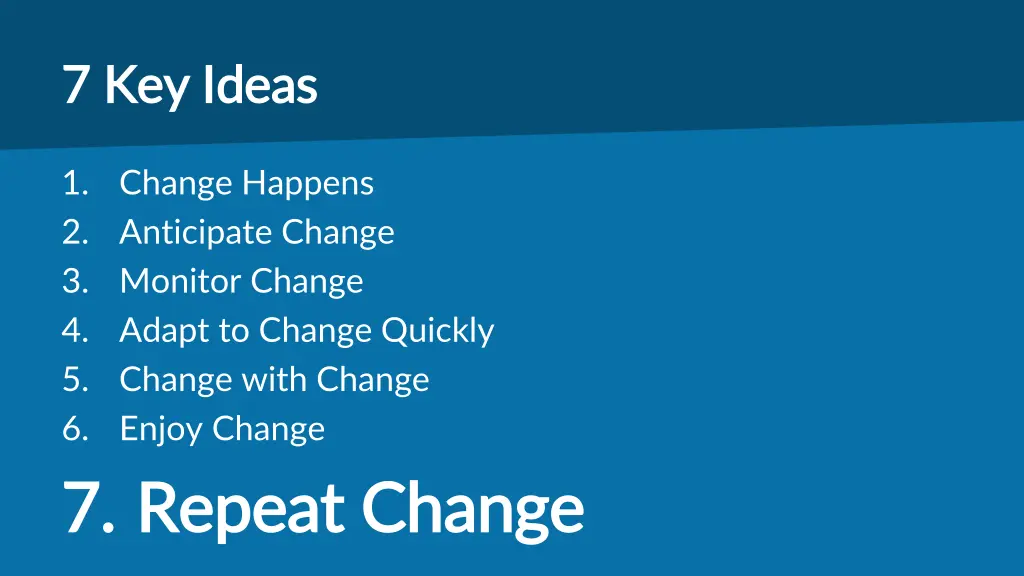 7 Key Ideas

1. Change Happens
2. Anticipate Change
3. Monitor Change
4. Adapt to Change Quickly
5. Change with Change
6. Enjoy Change

7. Repeat Change